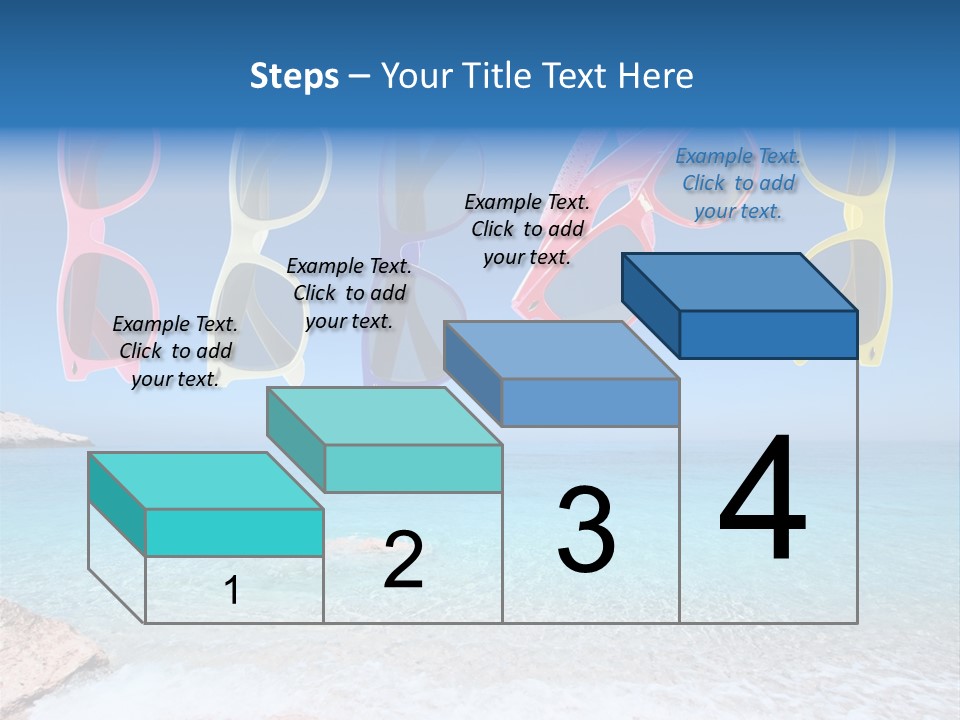 Steps – Your Title Text Here

Example Text. Click to add your text.

Example Text. Click to add your text.

Example Text. Click to add your text.

Example Text. Click to add your text.

1

2

3

4